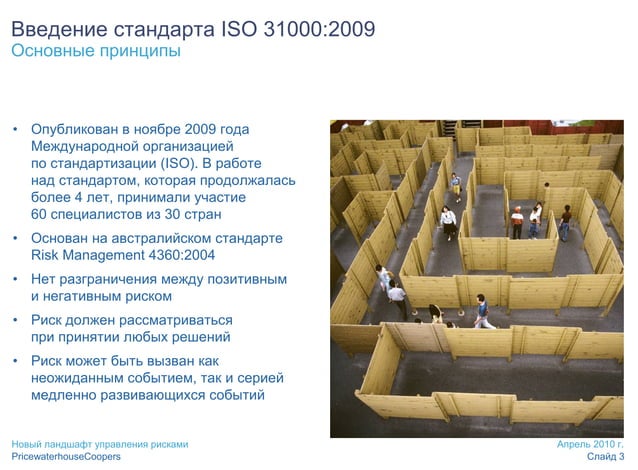 Введение стандарта ISO 31000:2009
Основные принципы

• Опубликован в ноябре 2009 года Международной организацией по стандартизации (ISO). В работе над стандартом, которая продолжалась более 4 лет, принимали участие 60 специалистов из 30 стран

• Основан на австралийском стандарте Risk Management 4360:2004

• Нет разграничения между позитивным и негативным риском

• Риск должен рассматриваться при принятии любых решений

• Риск может быть вызван как неожиданным событием, так и серией медленно развивающихся событий

Новый ландшафт управления рисками
PricewaterhouseCoopers

Апрель 2010 г.
Слайд 3